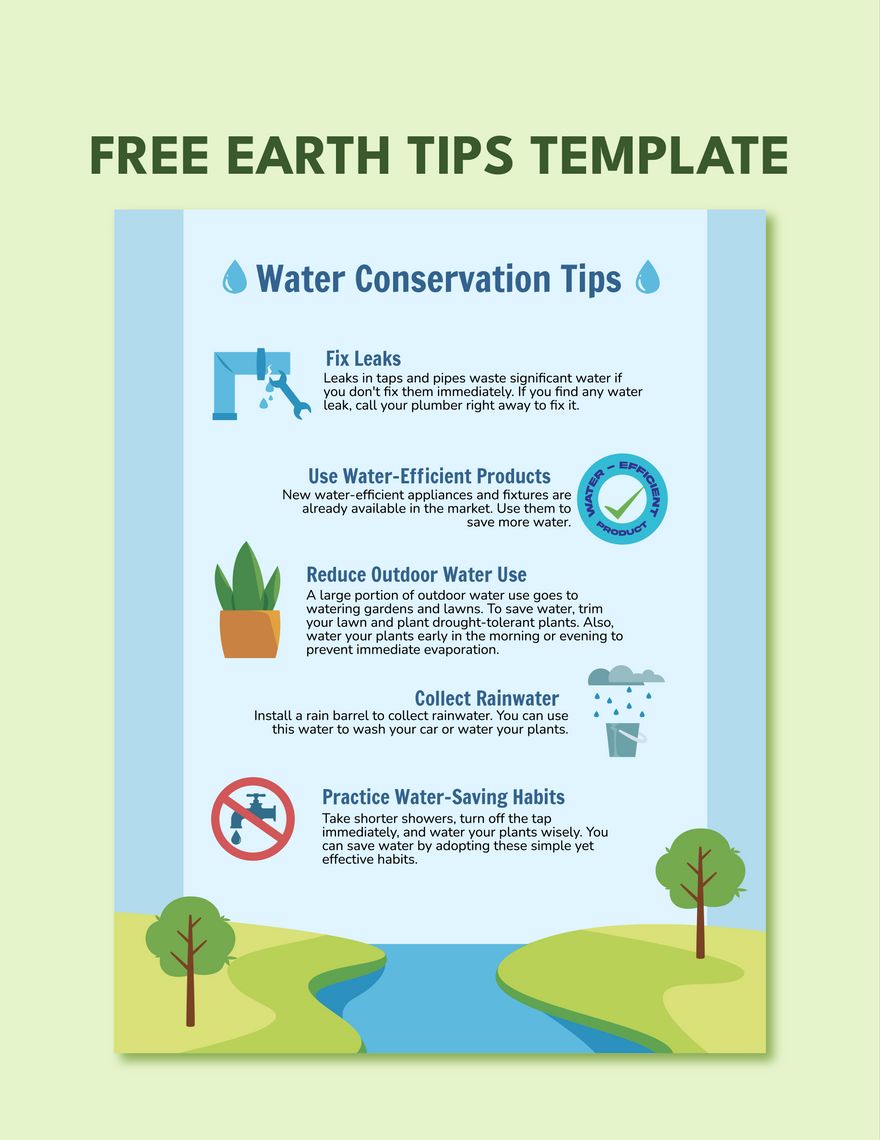 FREE EARTH TIPS TEMPLATE

Water Conservation Tips

Fix Leaks
Leaks in taps and pipes waste significant water if you don't fix them immediately. If you find any water leak, call your plumber right away to fix it.

Use Water-Efficient Products
New water-efficient appliances and fixtures are already available in the market. Use them to save more water.

WATER – EFFICIENT PRODUCT

Reduce Outdoor Water Use
A large portion of outdoor water use goes to watering gardens and lawns. To save water, trim your lawn and plant drought-tolerant plants. Also, water your plants early in the morning or evening to prevent immediate evaporation.

Collect Rainwater
Install a rain barrel to collect rainwater. You can use this water to wash your car or water your plants.

Practice Water-Saving Habits
Take shorter showers, turn off the tap immediately, and water your plants wisely. You can save water by adopting these simple yet effective habits.